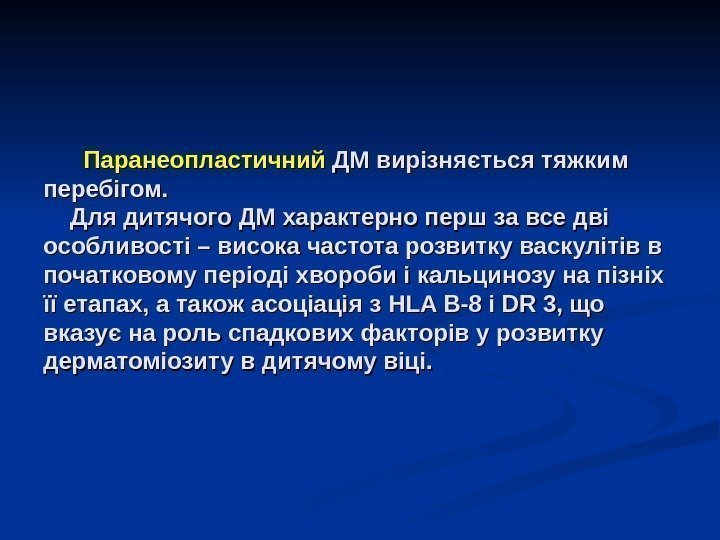 Паранеопластичний ДМ вирізняється тяжким перебігом.

Для дитячого ДМ характерно перш за все дві особливості – висока частота розвитку васкулітів в початковому періоді хвороби і кальцинозу на пізніх її етапах, а також асоціація з HLA B-8 і DR 3, що вказує на роль спадкових факторів у розвитку дерматоміозиту в дитячому віці.